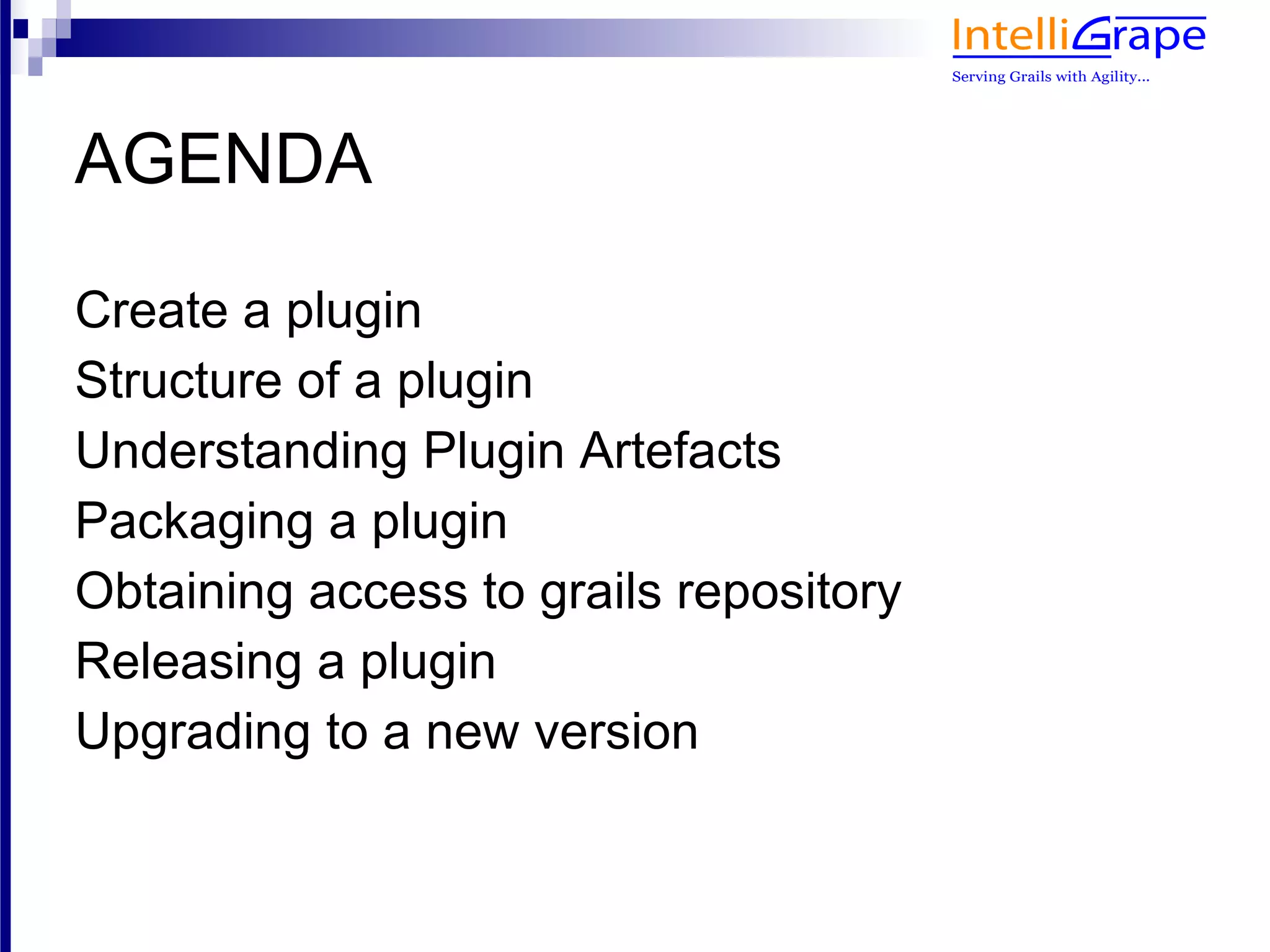 IntelliGrape
Serving Grails with Agility...

AGENDA

Create a plugin
Structure of a plugin
Understanding Plugin Artefacts
Packaging a plugin
Obtaining access to grails repository
Releasing a plugin
Upgrading to a new version